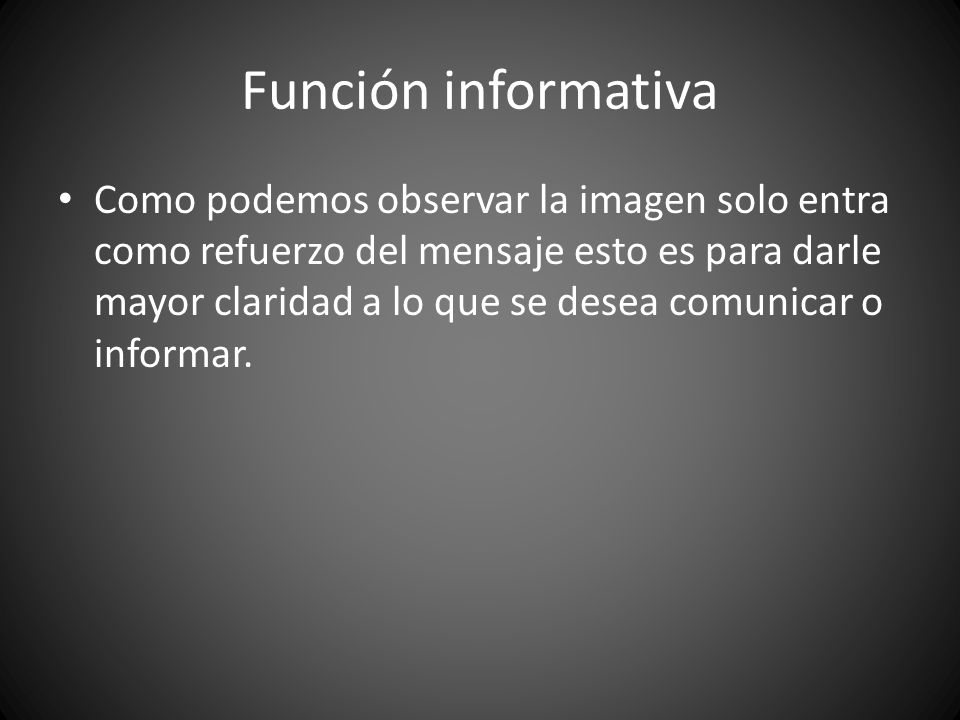 Función informativa

• Como podemos observar la imagen solo entra como refuerzo del mensaje esto es para darle mayor claridad a lo que se desea comunicar o informar.